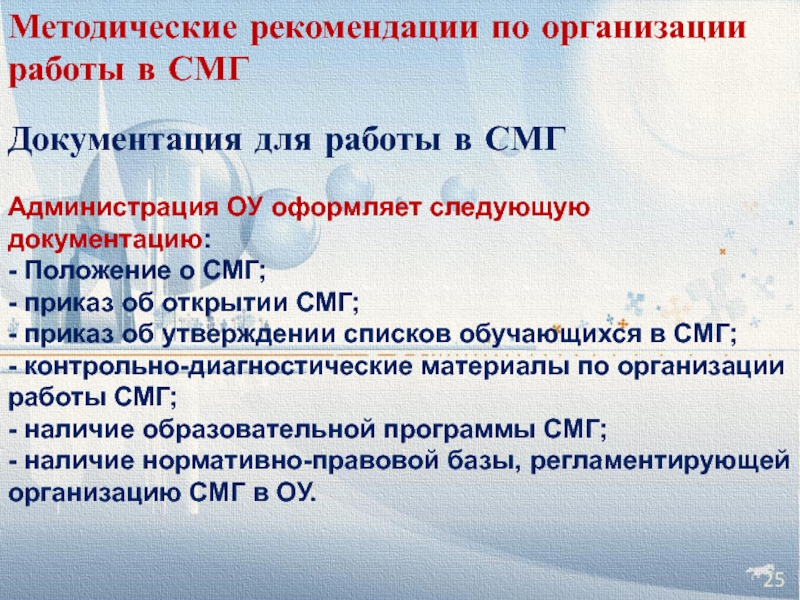 Методические рекомендации по организации работы в СМГ

Документация для работы в СМГ

Администрация ОУ оформляет следующую документацию:
- Положение о СМГ;
- приказ об открытии СМГ;
- приказ об утверждении списков обучающихся в СМГ;
- контрольно-диагностические материалы по организации работы СМГ;
- наличие образовательной программы СМГ;
- наличие нормативно-правовой базы, регламентирующей организацию СМГ в ОУ.

25